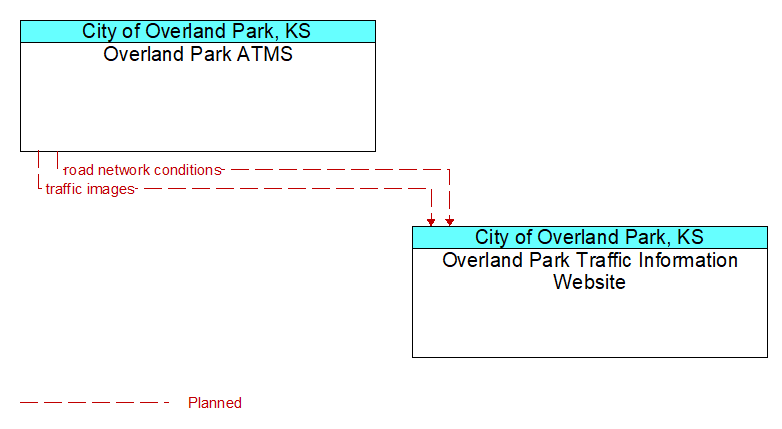 City of Overland Park, KS
Overland Park ATMS

road network conditions
traffic images

City of Overland Park, KS
Overland Park Traffic Information Website

Planned